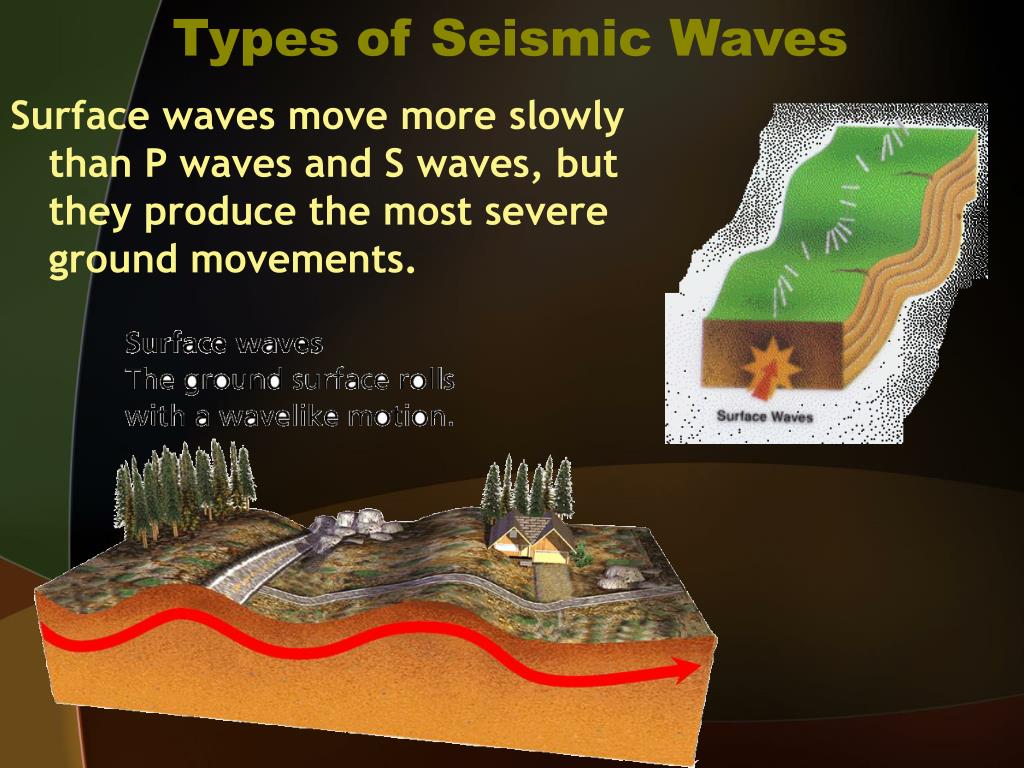 Types of Seismic Waves

Surface waves move more slowly than P waves and S waves, but they produce the most severe ground movements.

Surface Waves

Surface waves
The ground surface rolls with a wavelike motion.